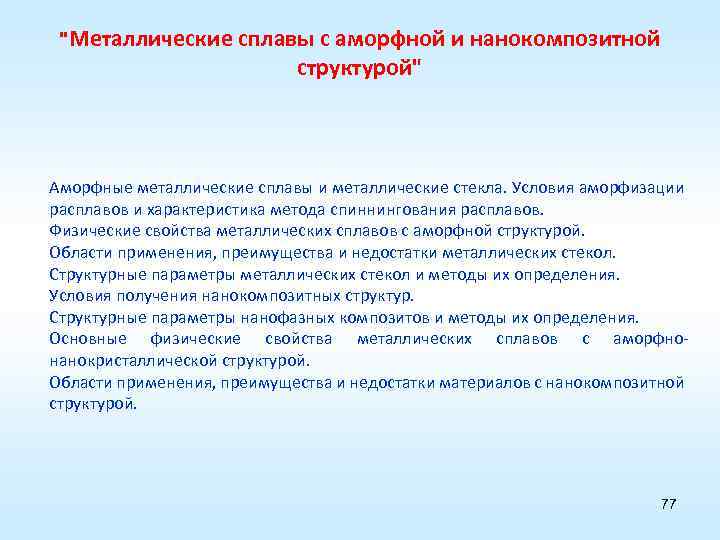 "Металлические сплавы с аморфной и нанокомпозитной структурой"

Аморфные металлические сплавы и металлические стекла. Условия аморфизации расплавов и характеристика метода спиннингования расплавов.
Физические свойства металлических сплавов с аморфной структурой.
Области применения, преимущества и недостатки металлических стекол.
Структурные параметры металлических стекол и методы их определения.
Условия получения нанокомпозитных структур.
Структурные параметры нанофазных композитов и методы их определения.
Основные физические свойства металлических сплавов с аморфно-нанокристаллической структурой.
Области применения, преимущества и недостатки материалов с нанокомпозитной структурой.

77